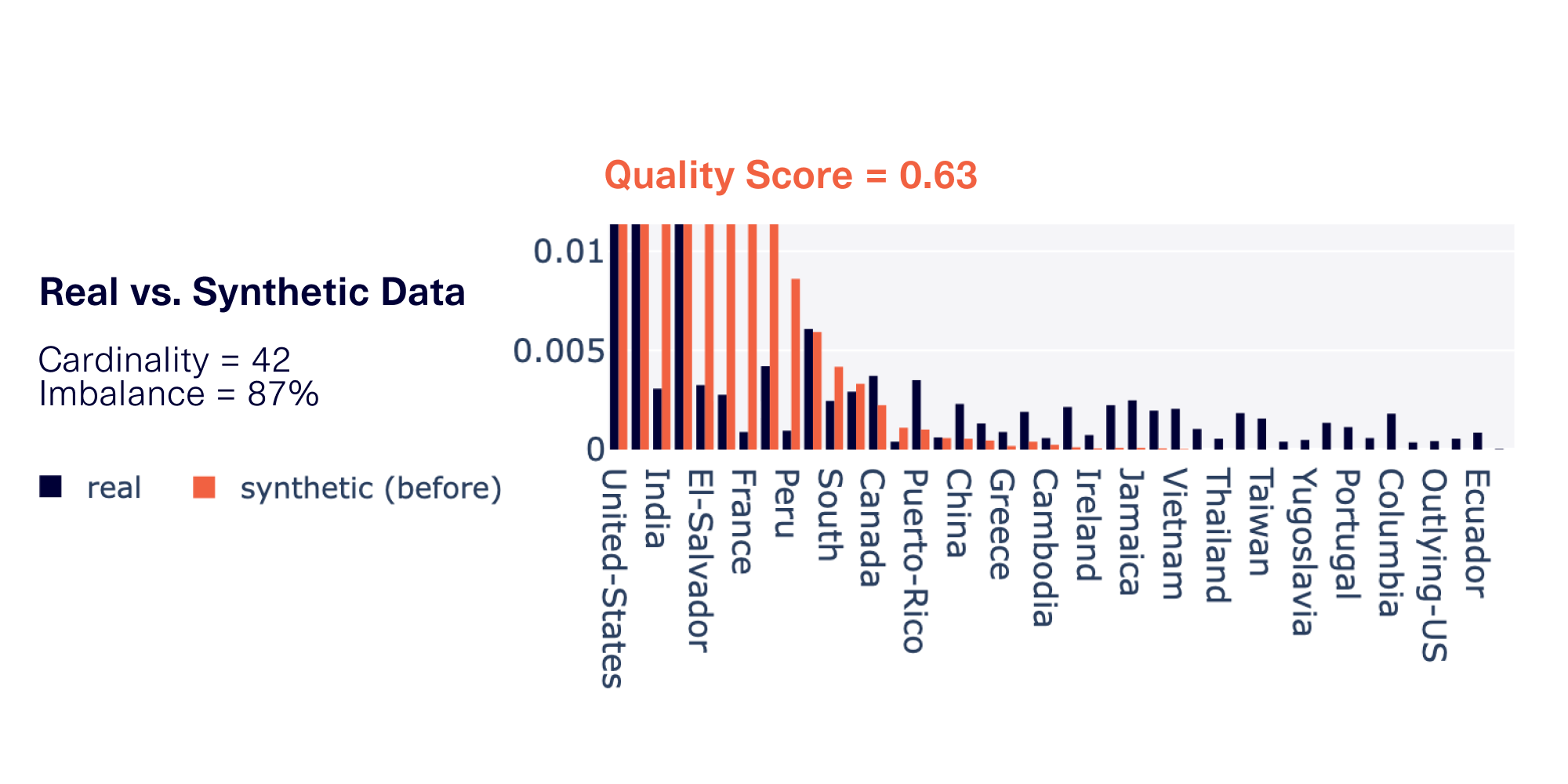 Quality Score = 0.63

Real vs. Synthetic Data

Cardinality = 42
Imbalance = 87%

real synthetic (before)

0.01
0.005
0

United-States
India
El-Salvador
France
Peru
South
Canada
Puerto-Rico
China
Greece
Cambodia
Ireland
Jamaica
Vietnam
Thailand
Taiwan
Yugoslavia
Portugal
Columbia
Outlying-US
Ecuador